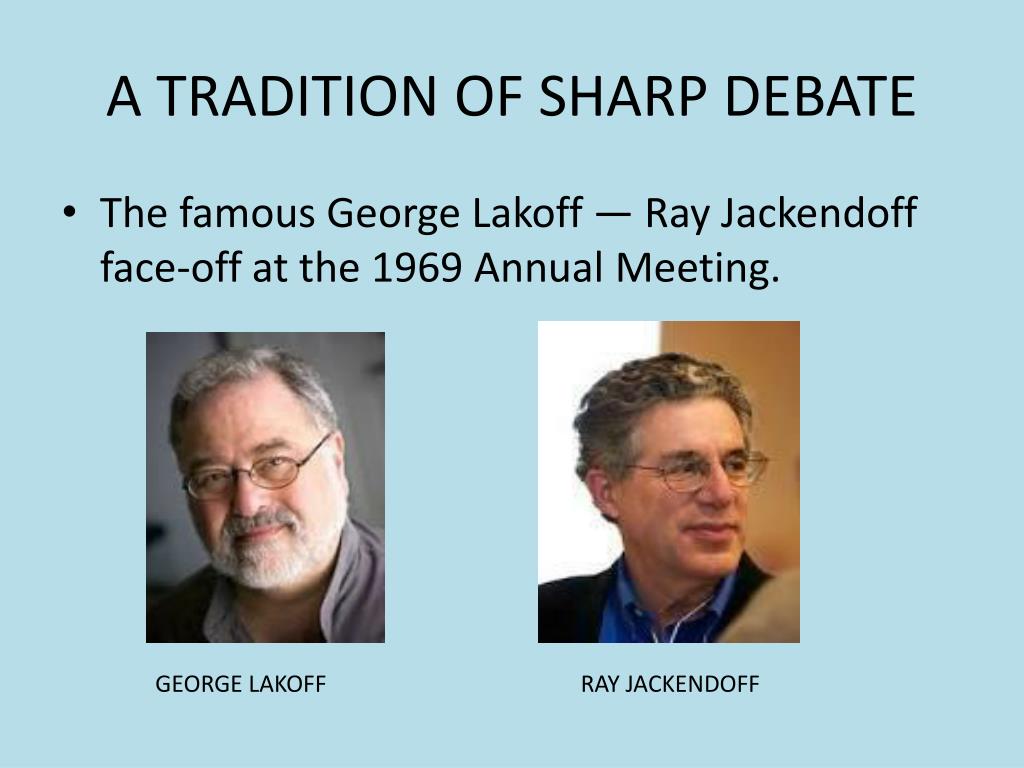 A TRADITION OF SHARP DEBATE

• The famous George Lakoff — Ray Jackendoff face-off at the 1969 Annual Meeting.

GEORGE LAKOFF

RAY JACKENDOFF